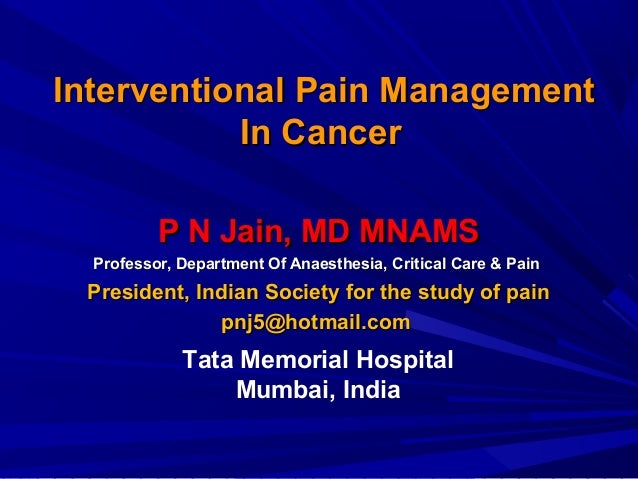 Interventional Pain Management
In Cancer

P N Jain, MD MNAMS

Professor, Department Of Anaesthesia, Critical Care & Pain

President, Indian Society for the study of pain

pnj5@hotmail.com

Tata Memorial Hospital
Mumbai, India